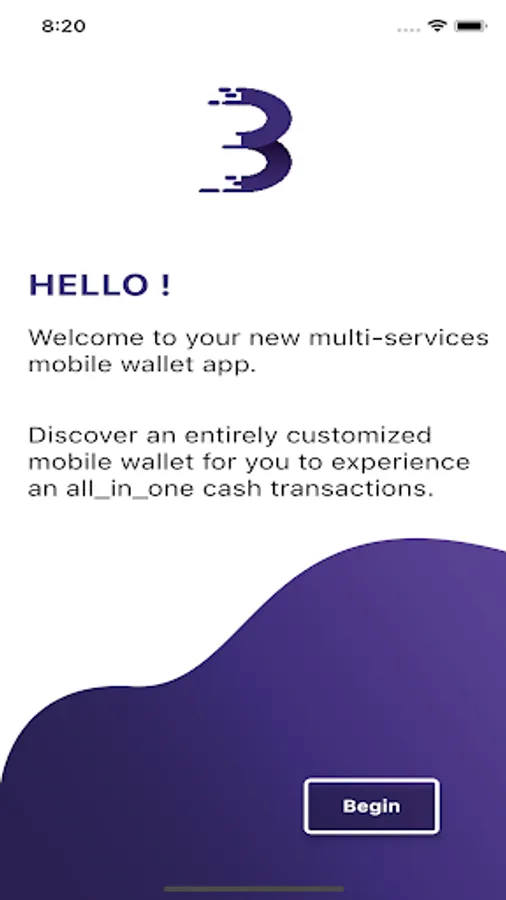 8:20

HELLO !

Welcome to your new multi-services mobile wallet app.

Discover an entirely customized mobile wallet for you to experience an all_in_one cash transactions.

Begin